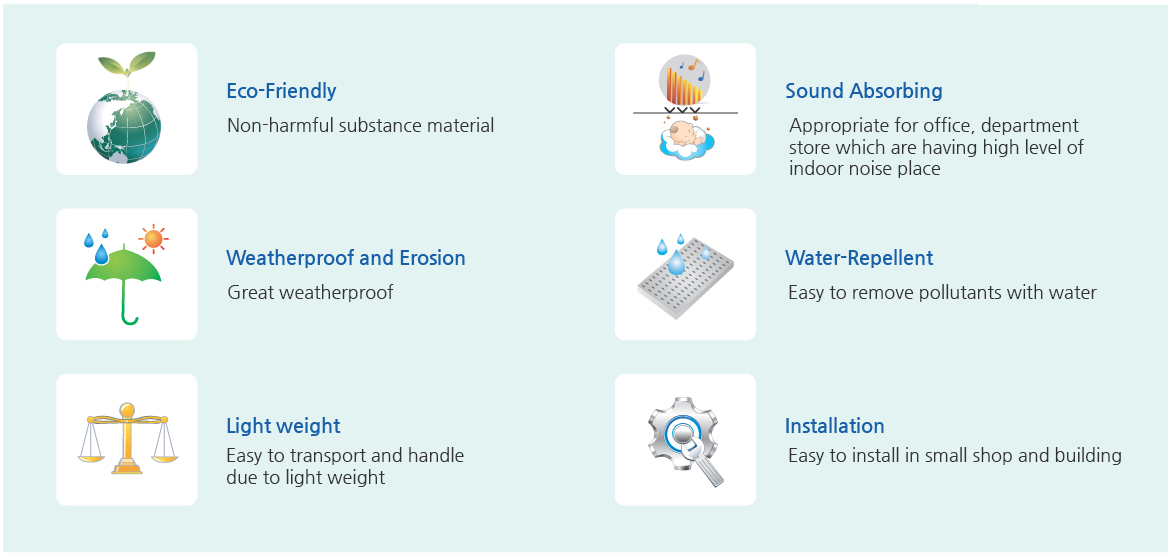 Eco-Friendly
Non-harmful substance material

Weatherproof and Erosion
Great weatherproof

Light weight
Easy to transport and handle due to light weight

Sound Absorbing
Appropriate for office, department store which are having high level of indoor noise place

Water-Repellent
Easy to remove pollutants with water

Installation
Easy to install in small shop and building